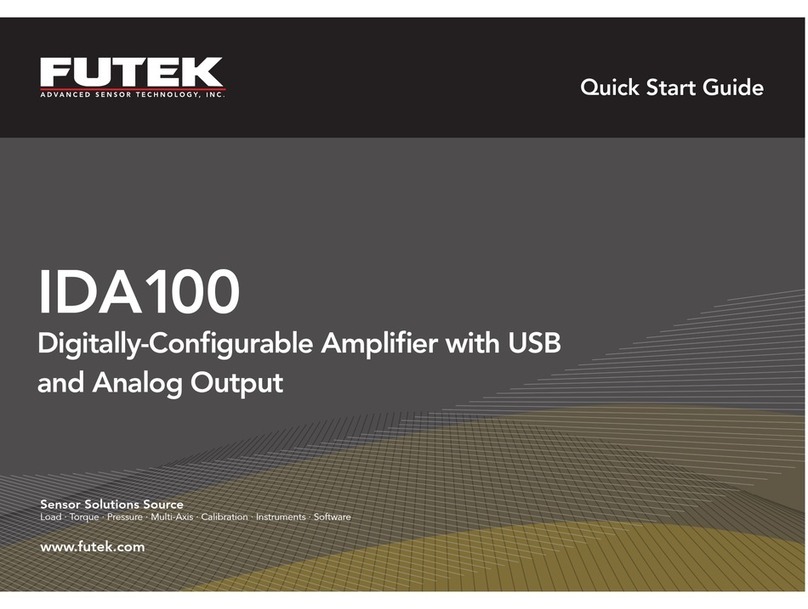 FUTEK
ADVANCED SENSOR TECHNOLOGY, INC.

Quick Start Guide

IDA100
Digitally-Configurable Amplifier with USB and Analog Output

Sensor Solutions Source
Load · Torque · Pressure · Multi-Axis · Calibration · Instruments · Software

www.futek.com